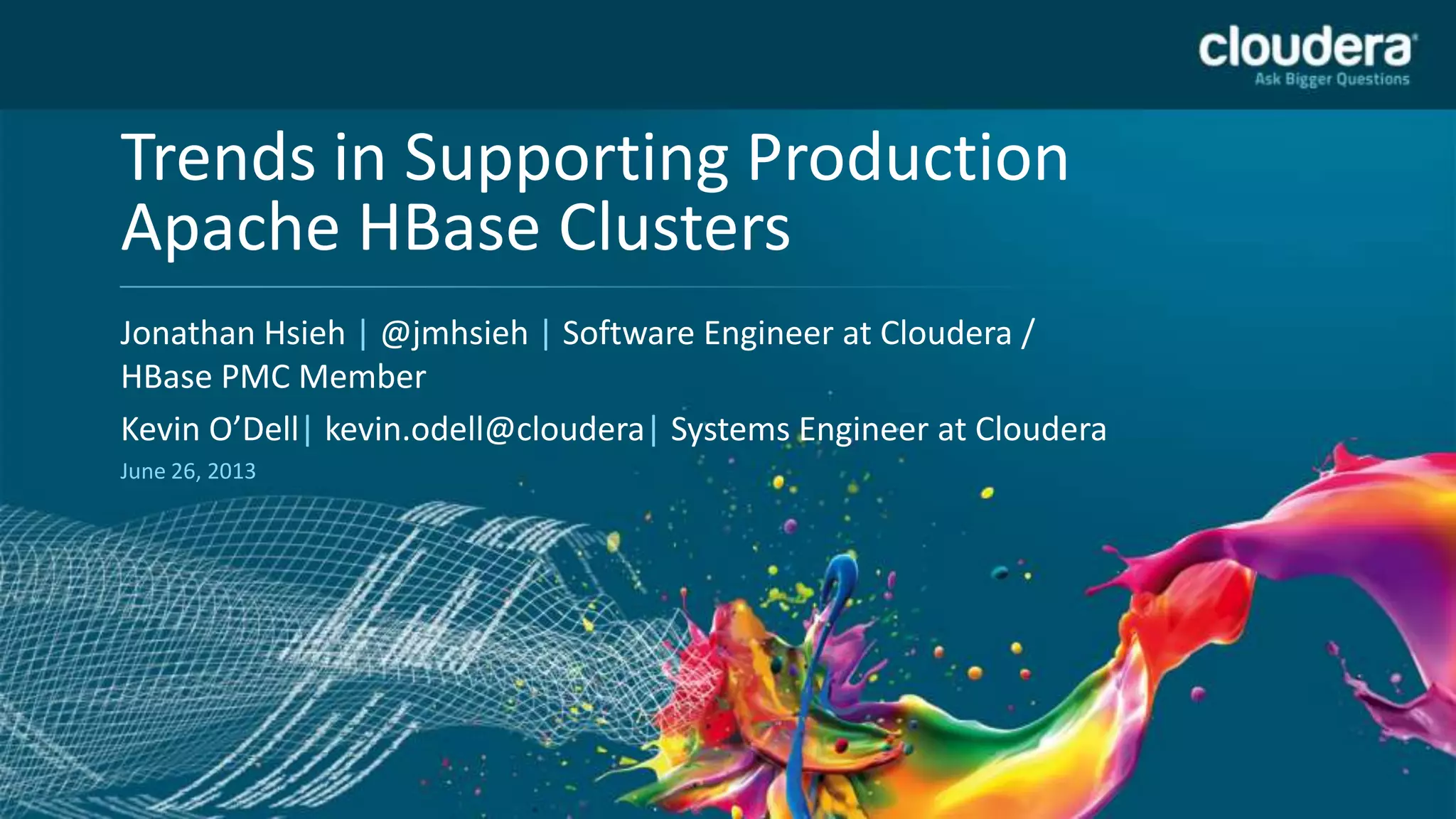 cloudera
Ask Bigger Questions

Trends in Supporting Production Apache HBase Clusters

Jonathan Hsieh | @jmhsieh | Software Engineer at Cloudera / HBase PMC Member

Kevin O'Dell| kevin.odell@cloudera| Systems Engineer at Cloudera

June 26, 2013